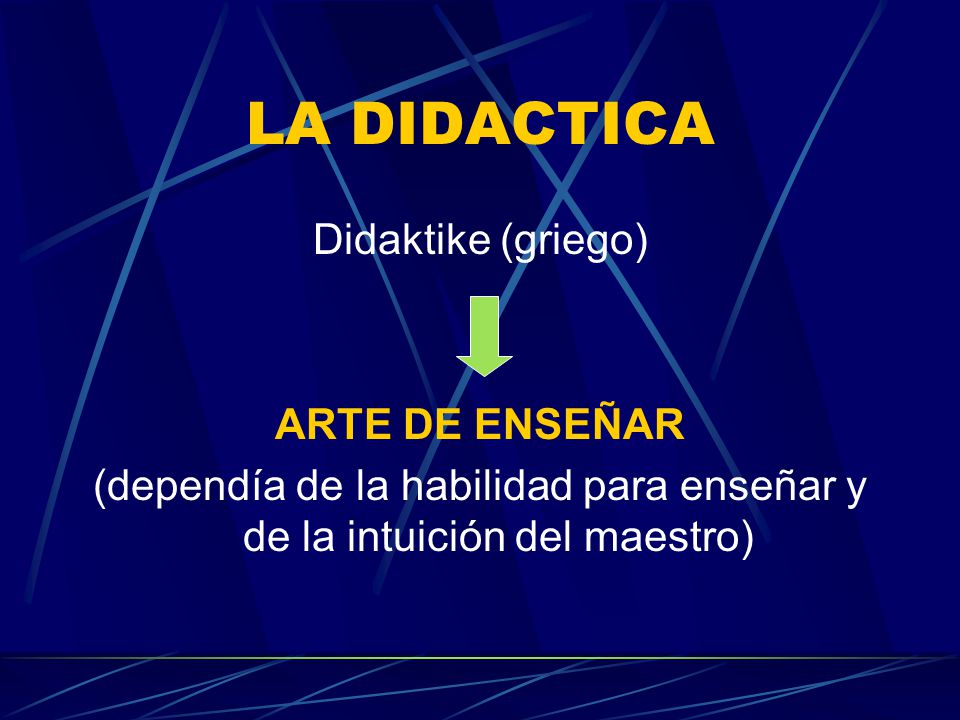 LA DIDACTICA

Didaktike (griego)

ARTE DE ENSEÑAR

(dependía de la habilidad para enseñar y de la intuición del maestro)